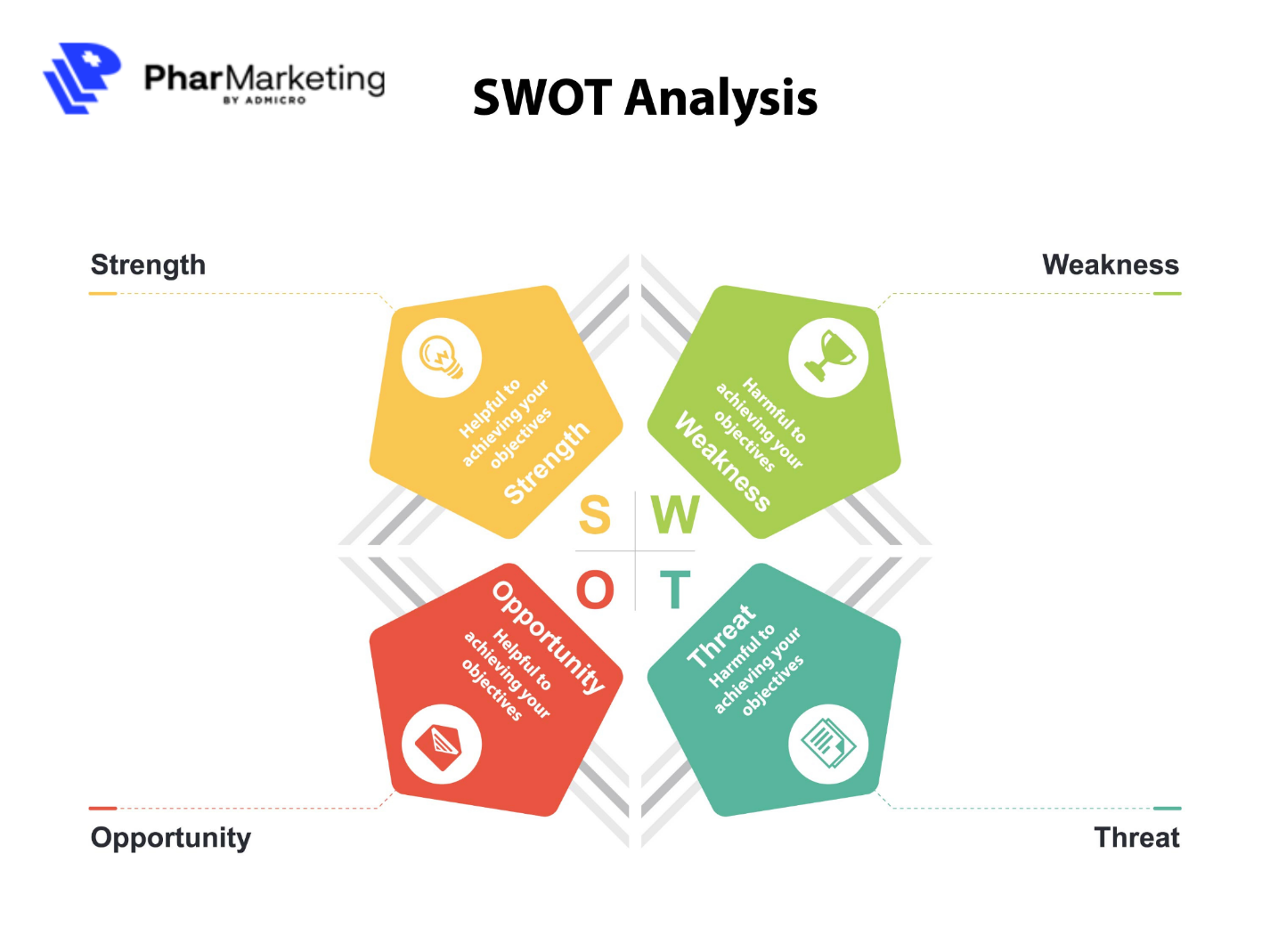 PharMarketing
BY ADMICRO

SWOT Analysis

Strength

Weakness

Helpful to achieving your objectives
Strength

Harmful to achieving your objectives
Weakness

S W
O T

Opportunity
Helpful to achieving your objectives

Threat
Harmful to achieving your objectives

Opportunity

Threat